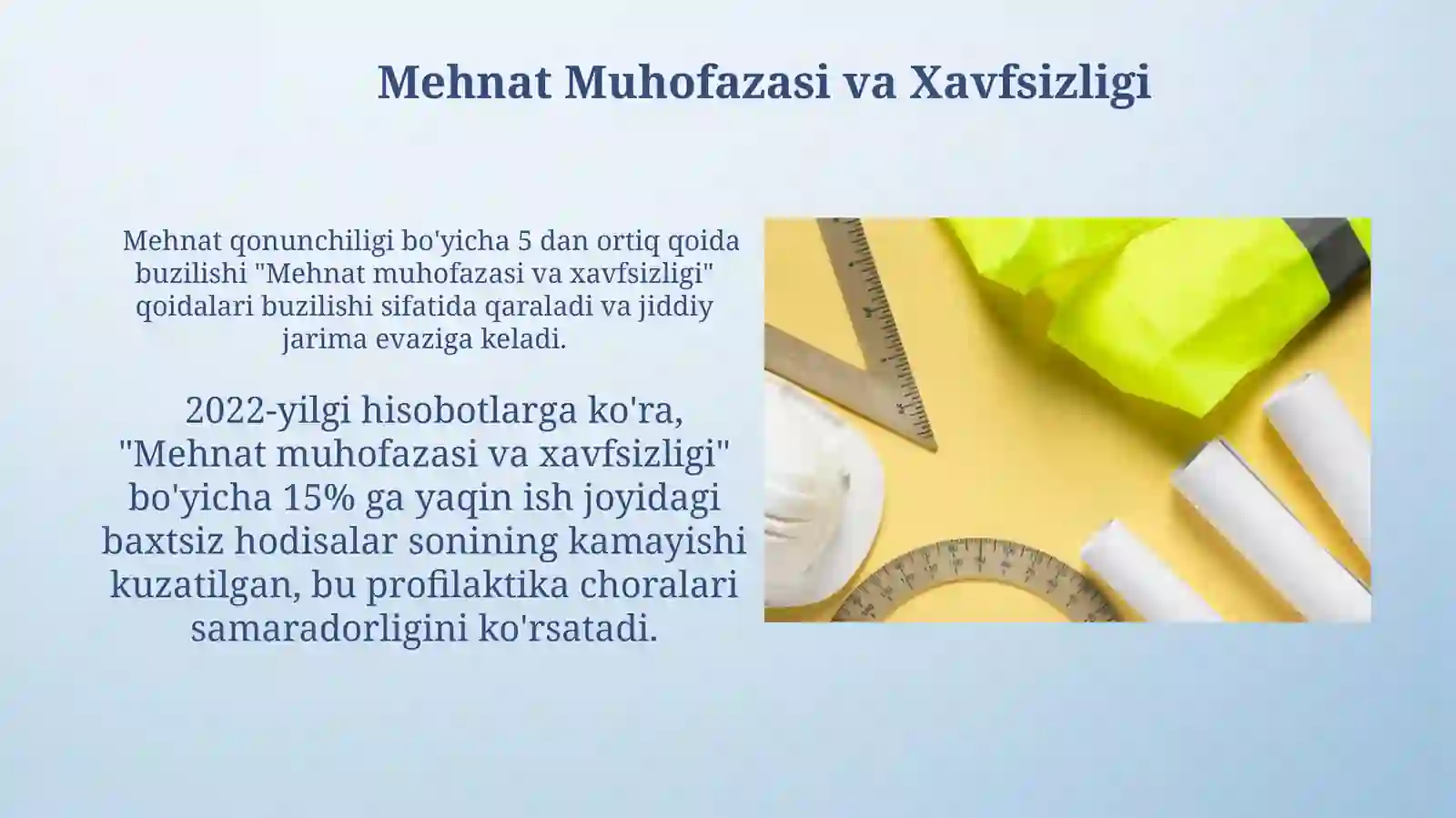 Mehnat Muhofazasi va Xavfsizligi

Mehnat qonunchiligi bo'yicha 5 dan ortiq qoida buzilishi "Mehnat muhofazasi va xavfsizligi" qoidalari buzilishi sifatida qaraladi va jiddiy jarima evaziga keladi.

2022-yilgi hisobotlarga ko'ra, "Mehnat muhofazasi va xavfsizligi" bo'yicha 15% ga yaqin ish joyidagi baxtsiz hodisalar sonining kamayishi kuzatilgan, bu profilaktika choralari samaradorligini ko'rsatadi.